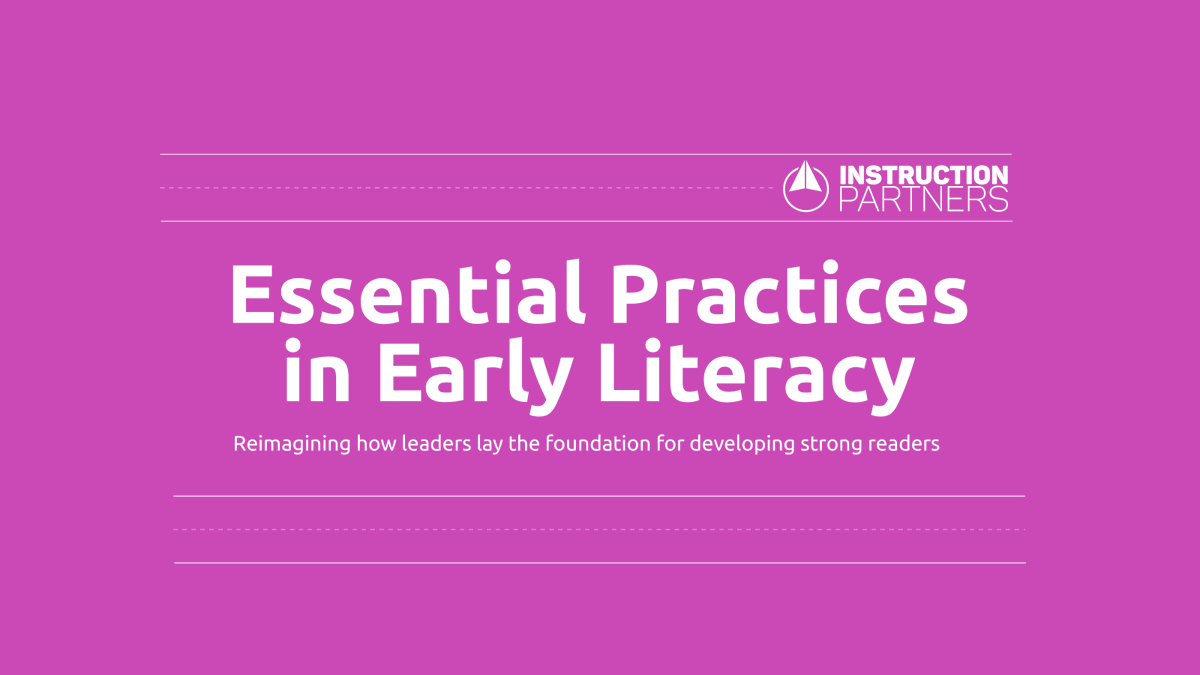 INSTRUCTION PARTNERS

Essential Practices in Early Literacy

Reimagining how leaders lay the foundation for developing strong readers